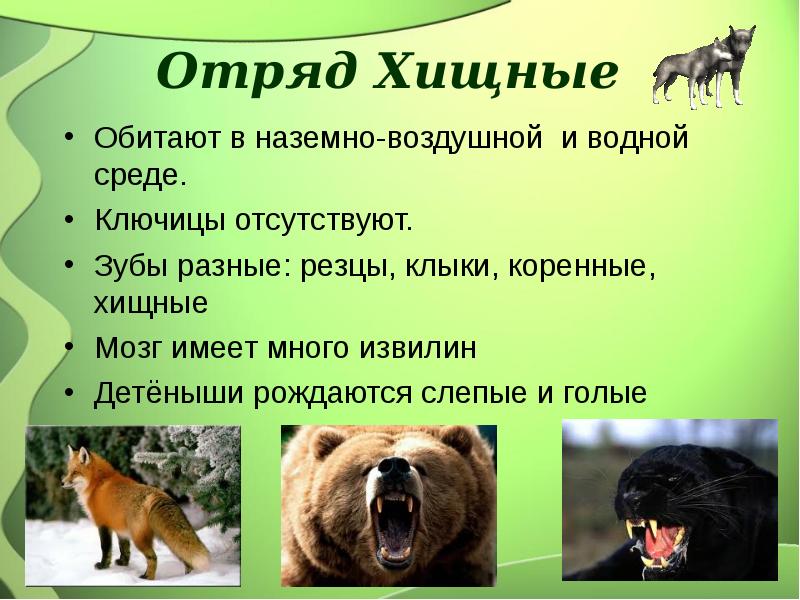 Отряд Хищные

• Обитают в наземно-воздушной и водной среде.
• Ключицы отсутствуют.
• Зубы разные: резцы, клыки, коренные, хищные
• Мозг имеет много извилин
• Детёныши рождаются слепые и голые